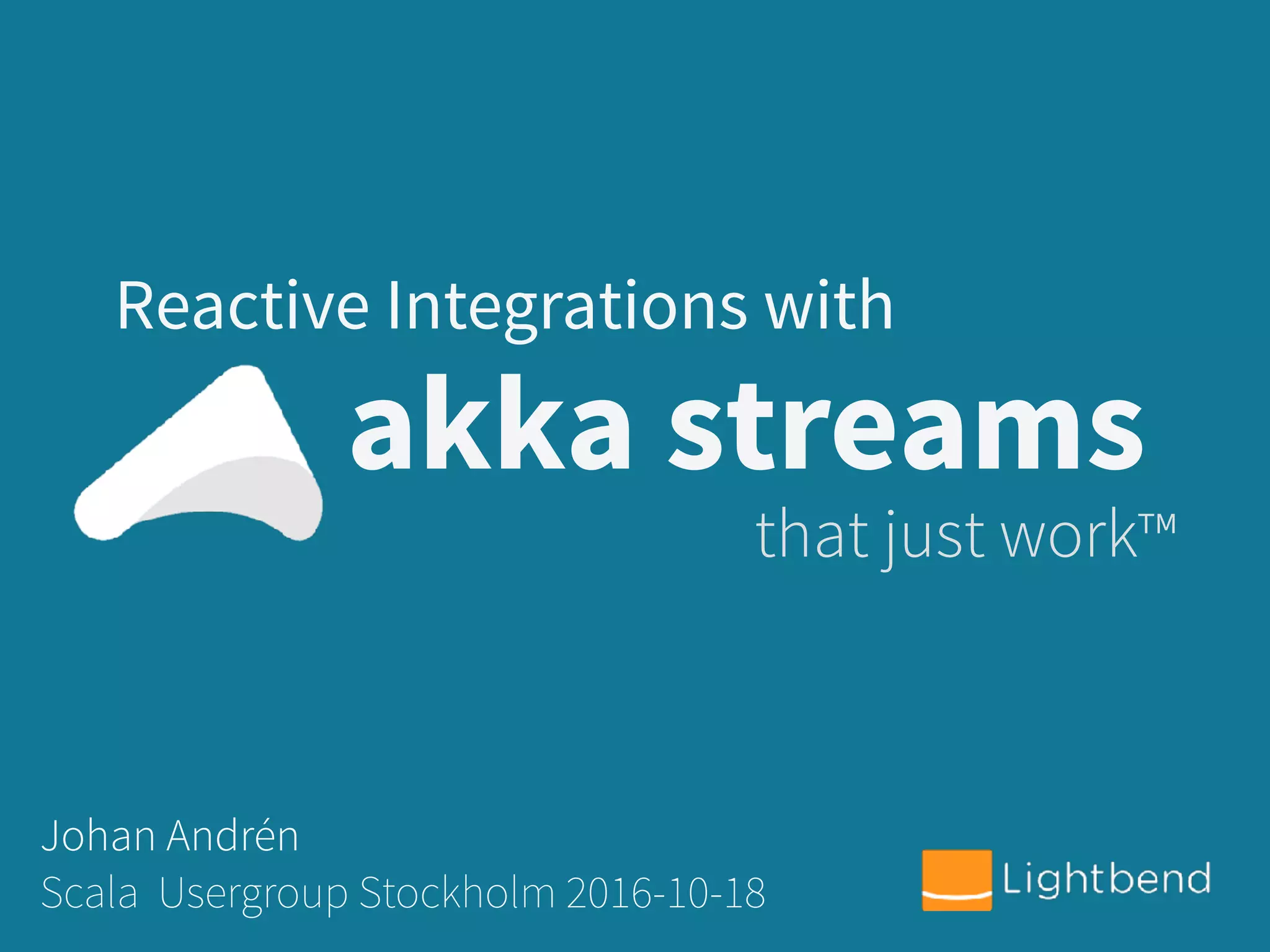 Reactive Integrations with

akka streams

that just work™

Johan Andrén
Scala Usergroup Stockholm 2016-10-18

Lightbend